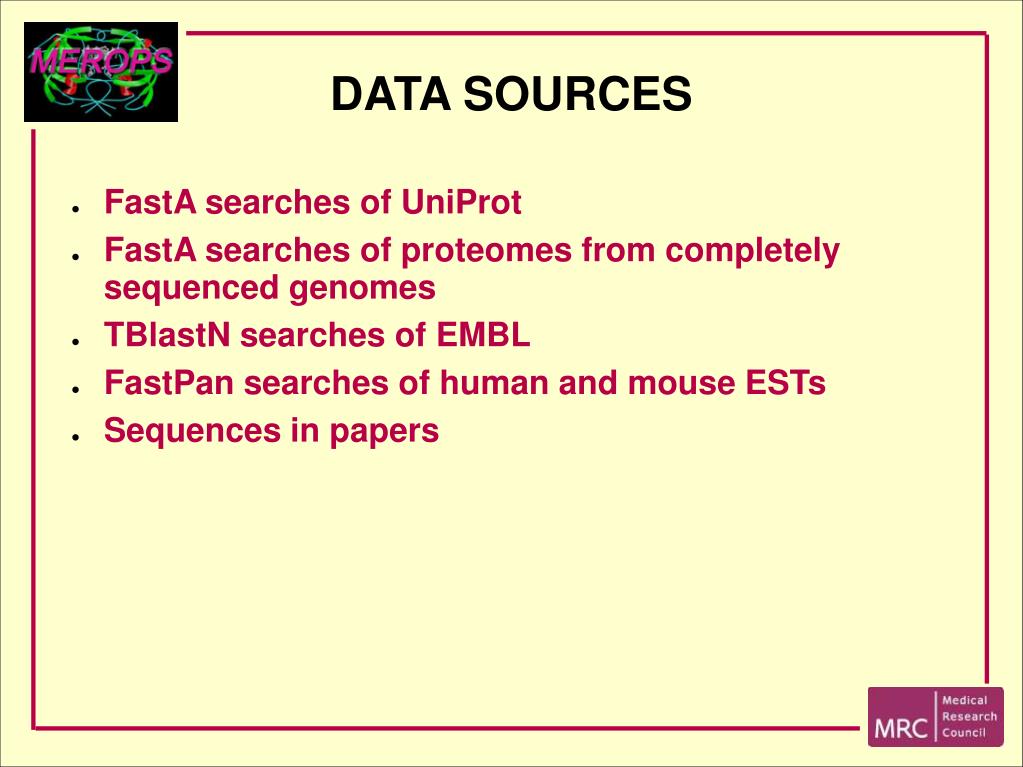 MEROPS

DATA SOURCES

- FastA searches of UniProt
- FastA searches of proteomes from completely sequenced genomes
- TBlastN searches of EMBL
- FastPan searches of human and mouse ESTs
- Sequences in papers

MRC Medical Research Council